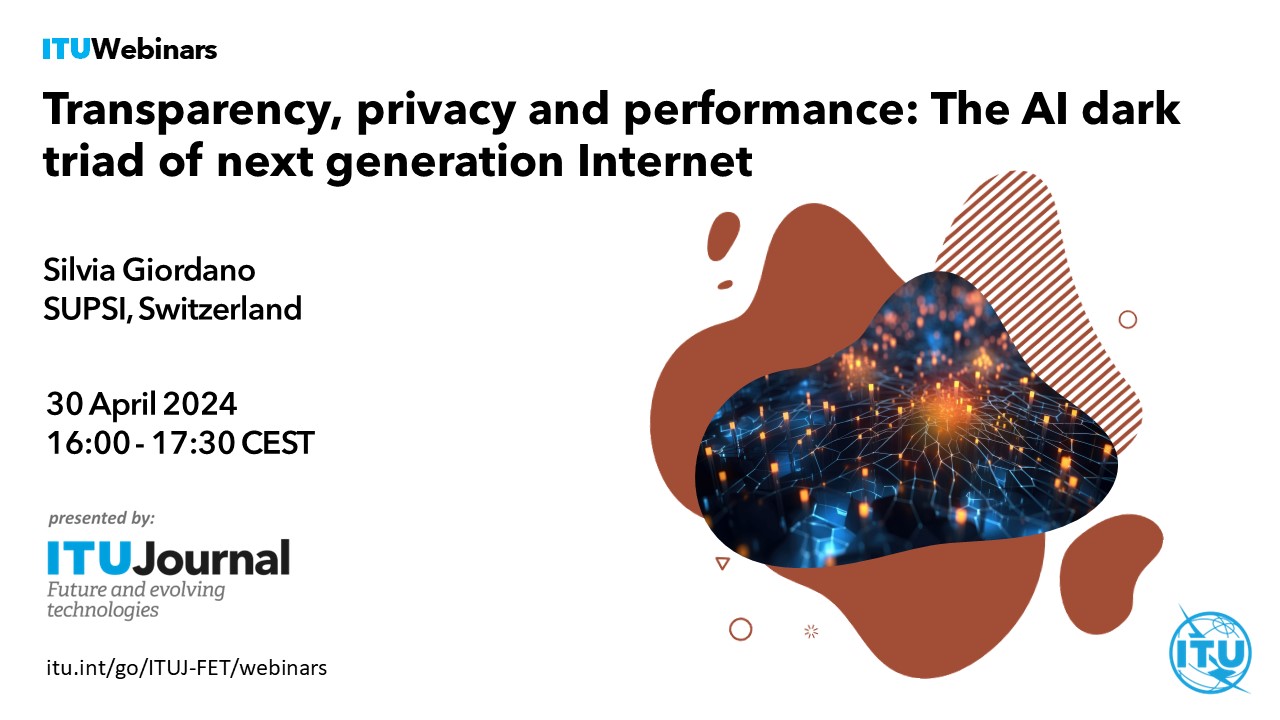 ITUWebinars

Transparency, privacy and performance: The AI dark triad of next generation Internet

Silvia Giordano
SUPSI, Switzerland

30 April 2024
16:00 - 17:30 CEST

presented by:

ITUJournal
Future and evolving technologies

itu.int/go/ITUJ-FET/webinars

ITU